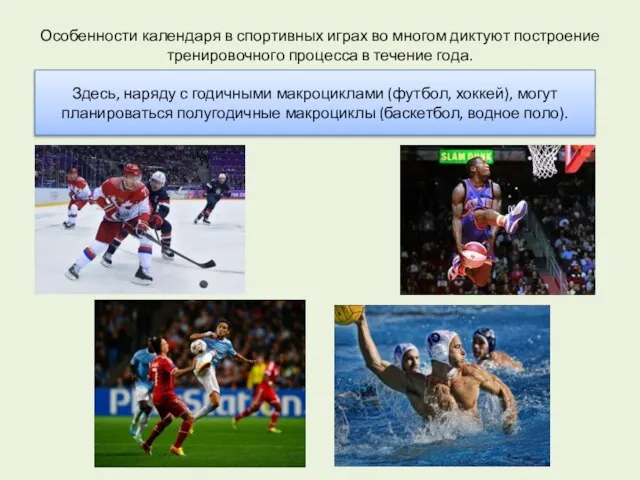 Особенности календаря в спортивных играх во многом диктуют построение тренировочного процесса в течение года.

Здесь, наряду с годичными макроциклами (футбол, хоккей), могут планироваться полугодичные макроциклы (баскетбол, водное поло).

SLAM DUNK

PlayStation